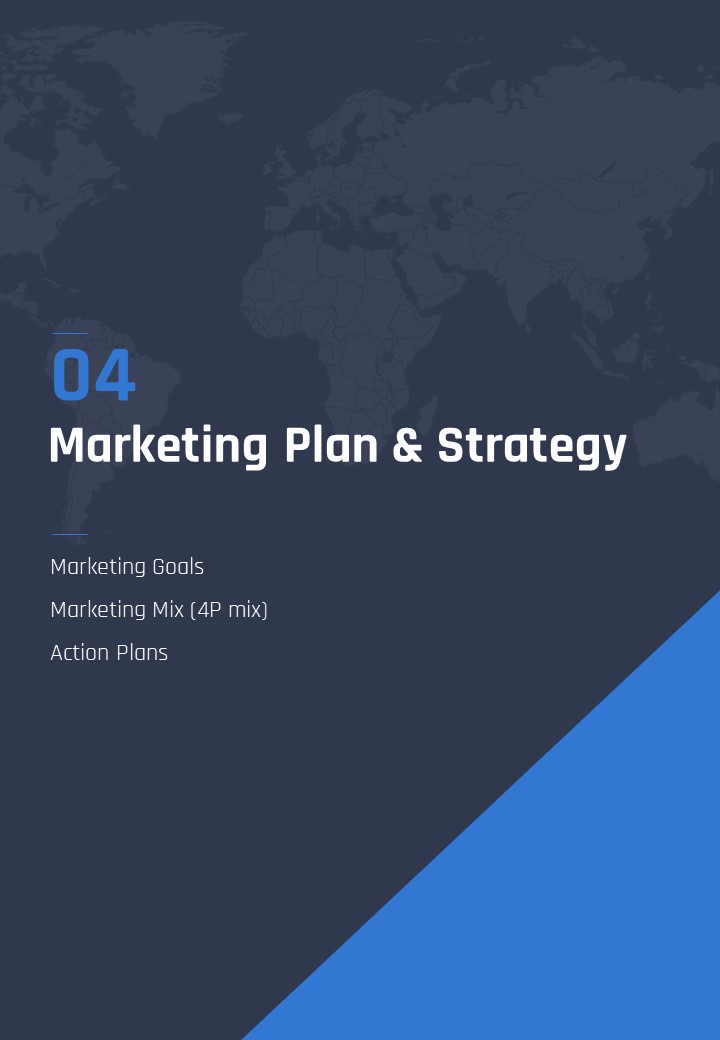 04

Marketing Plan & Strategy

Marketing Goals

Marketing Mix (4P mix)

Action Plans